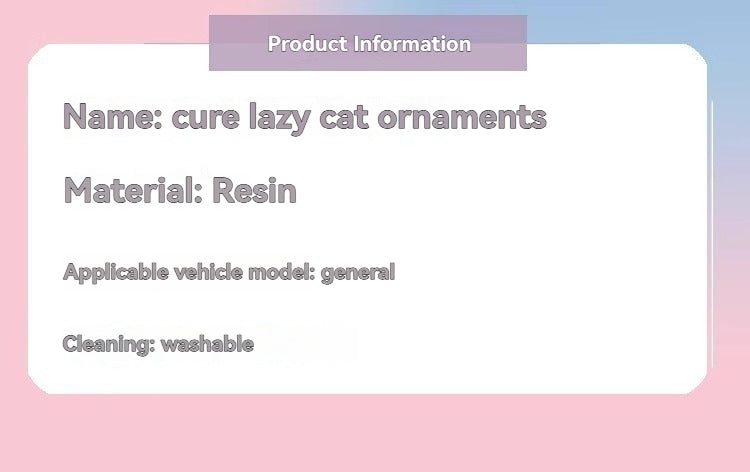 Product Information

Name: cure lazy cat ornaments

Material: Resin

Applicable vehicle model: general

Cleaning: washable